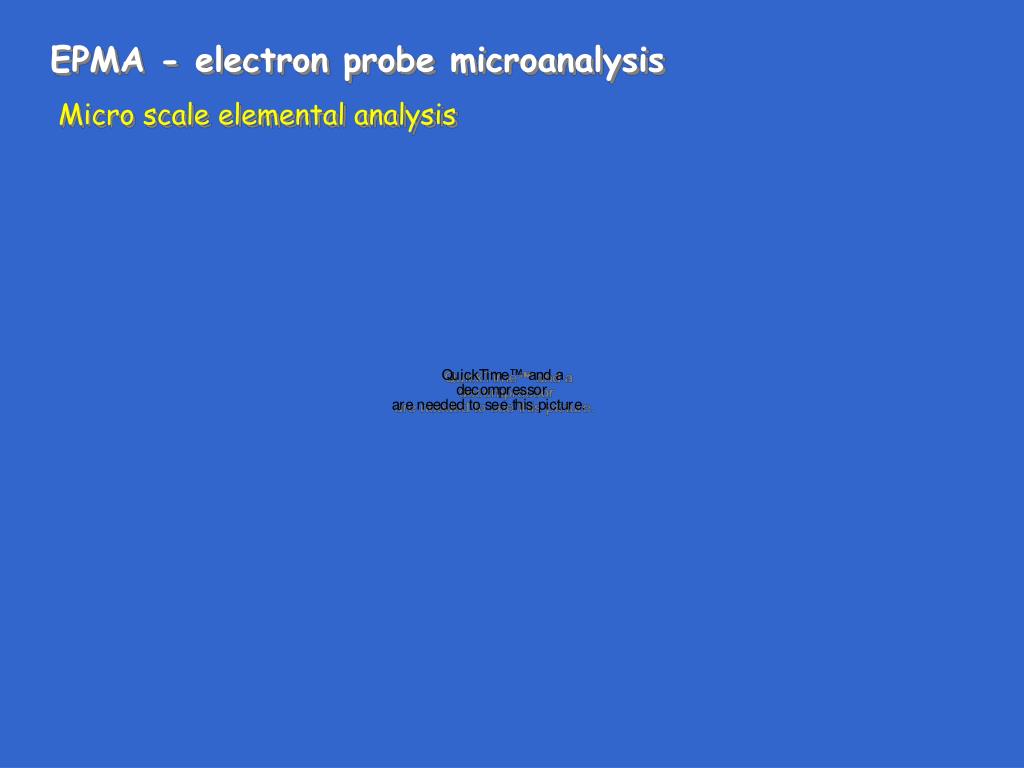 EPMA - electron probe microanalysis

Micro scale elemental analysis

QuickTime™ and a decompressor are needed to see this picture.